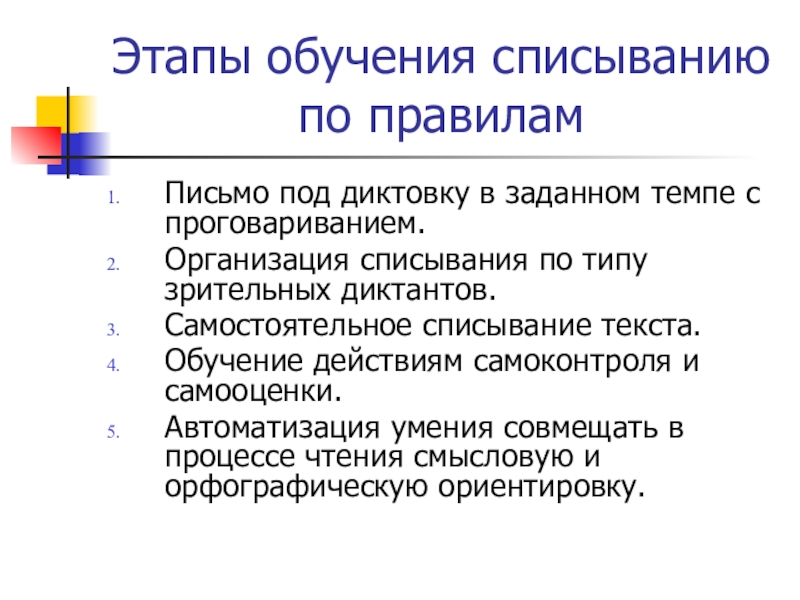 Этапы обучения списыванию по правилам

1. Письмо под диктовку в заданном темпе с проговариванием.
2. Организация списывания по типу зрительных диктантов.
3. Самостоятельное списывание текста.
4. Обучение действиям самоконтроля и самооценки.
5. Автоматизация умения совмещать в процессе чтения смысловую и орфографическую ориентировку.